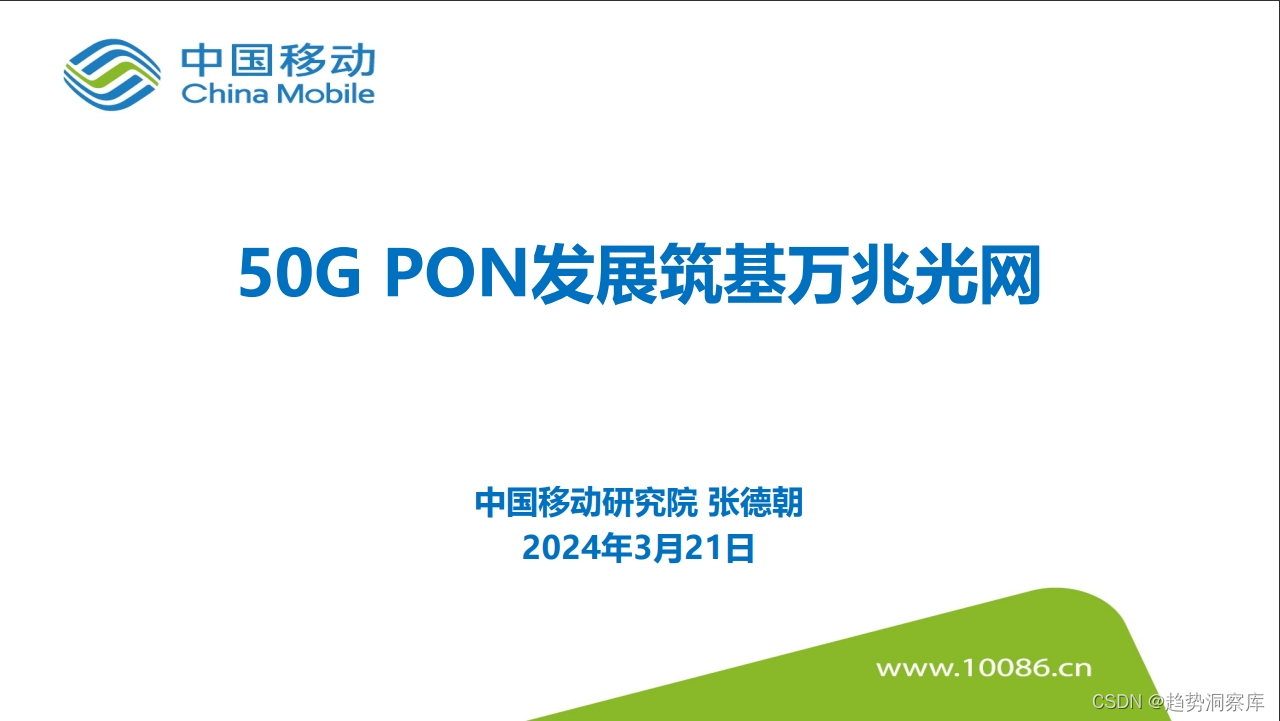 中国移动
China Mobile

50G PON发展筑基万兆光网

中国移动研究院 张德朝
2024年3月21日

www.10086.cn

CSDN @趋势洞察库